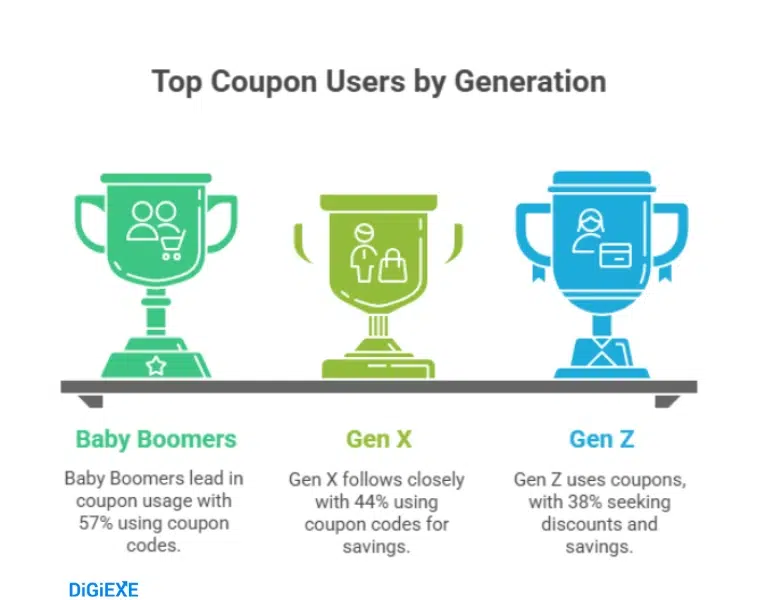 Top Coupon Users by Generation

Baby Boomers

Baby Boomers lead in coupon usage with 57% using coupon codes.

Gen X

Gen X follows closely with 44% using coupon codes for savings.

Gen Z

Gen Z uses coupons, with 38% seeking discounts and savings.

DiGiEXE